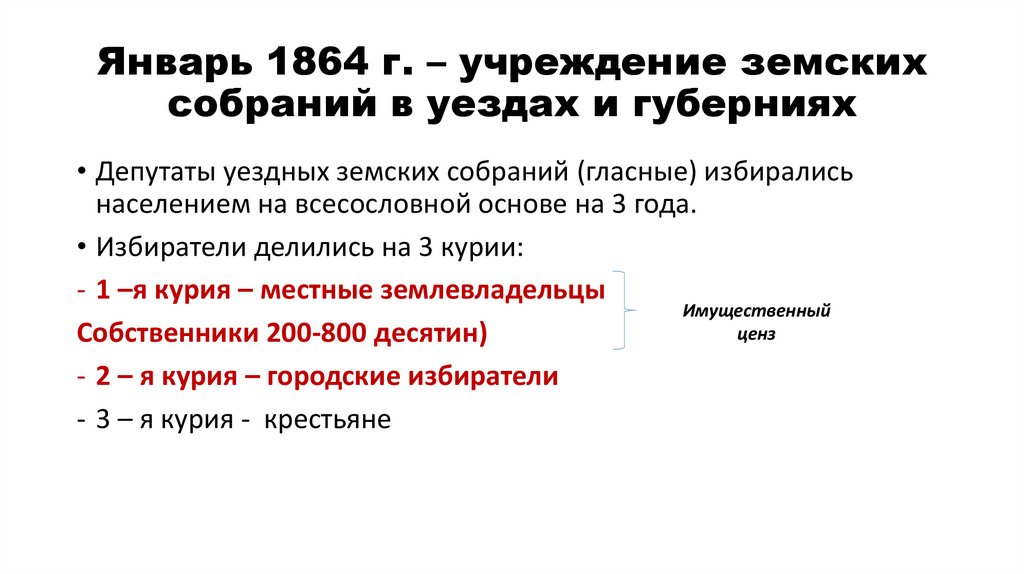 Январь 1864 г. – учреждение земских собраний в уездах и губерниях

• Депутаты уездных земских собраний (гласные) избирались населением на всесословной основе на 3 года.

• Избиратели делились на 3 курии:

- 1 –я курия – местные землевладельцы

Собственники 200-800 десятин)

- 2 – я курия – городские избиратели

- 3 – я курия - крестьяне

Имущественный ценз